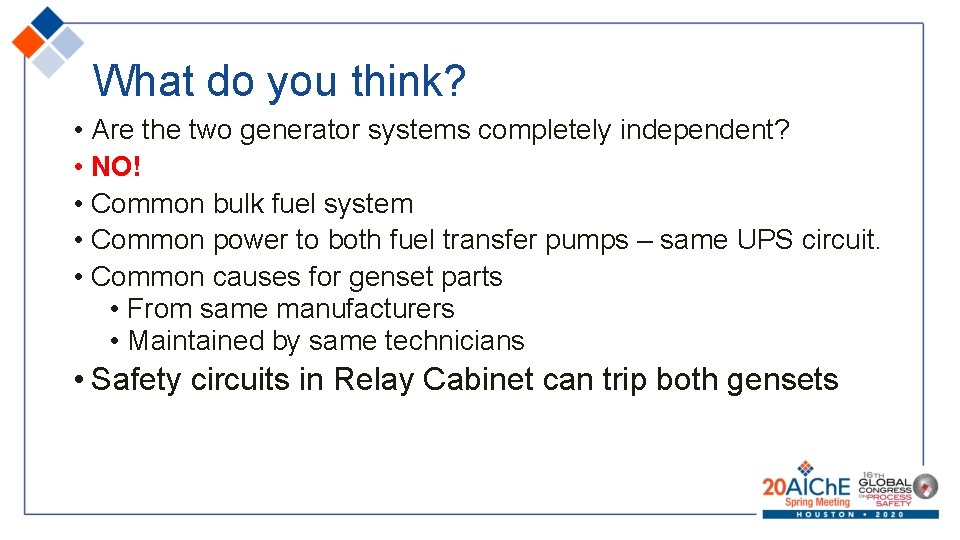 What do you think?

• Are the two generator systems completely independent?
• NO!
• Common bulk fuel system
• Common power to both fuel transfer pumps – same UPS circuit.
• Common causes for genset parts
  • From same manufacturers
  • Maintained by same technicians
• Safety circuits in Relay Cabinet can trip both gensets

20AIChE Spring Meeting
16TH GLOBAL CONGRESS ON PROCESS SAFETY
HOUSTON • 2020